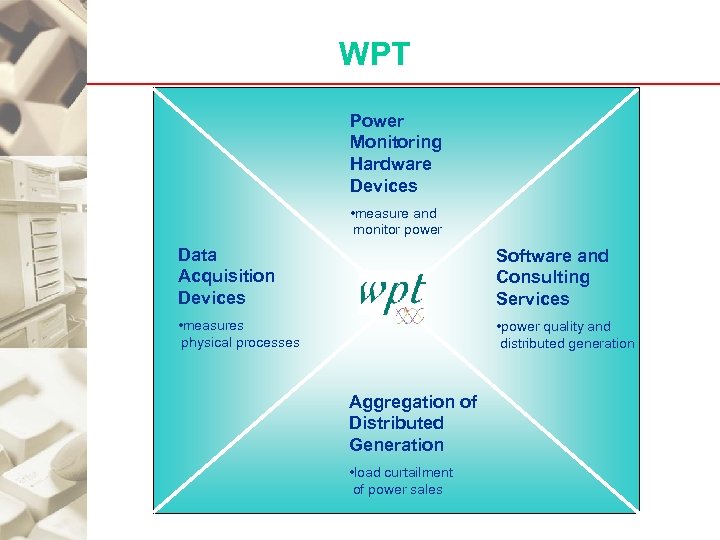 WPT

Power Monitoring Hardware Devices

•measure and monitor power

Data Acquisition Devices

•measures physical processes

wpt

Software and Consulting Services

•power quality and distributed generation

Aggregation of Distributed Generation

•load curtailment of power sales